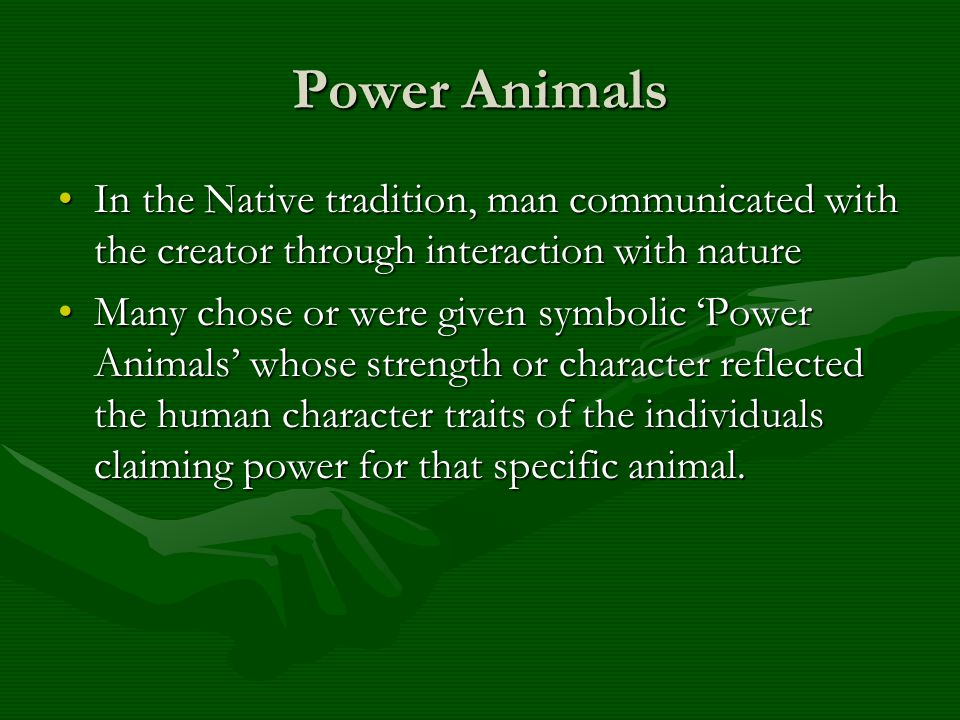 Power Animals

• In the Native tradition, man communicated with the creator through interaction with nature

• Many chose or were given symbolic ‘Power Animals’ whose strength or character reflected the human character traits of the individuals claiming power for that specific animal.